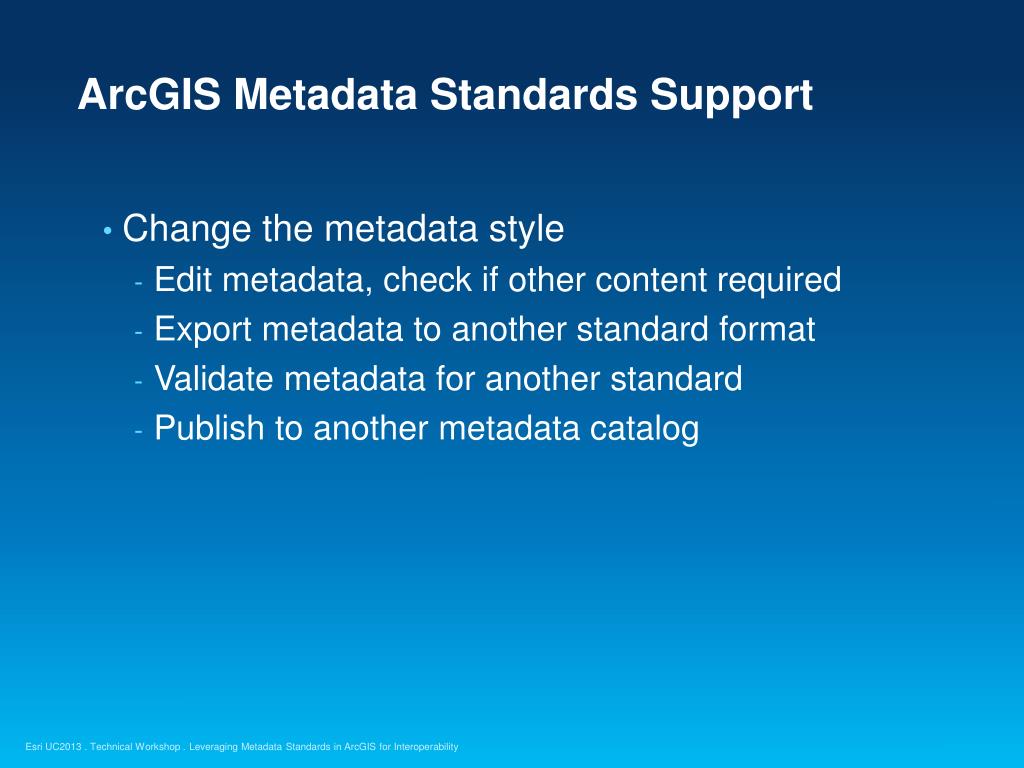 ArcGIS Metadata Standards Support

• Change the metadata style
- Edit metadata, check if other content required
- Export metadata to another standard format
- Validate metadata for another standard
- Publish to another metadata catalog

Esri UC2013 . Technical Workshop . Leveraging Metadata Standards in ArcGIS for Interoperability